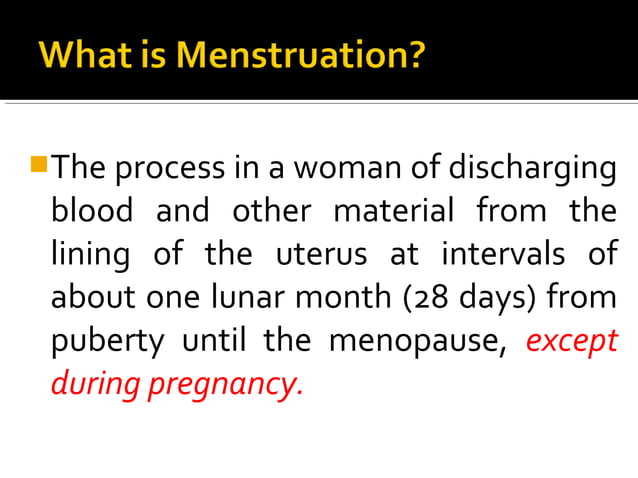 What is Menstruation?

The process in a woman of discharging blood and other material from the lining of the uterus at intervals of about one lunar month (28 days) from puberty until the menopause, except during pregnancy.